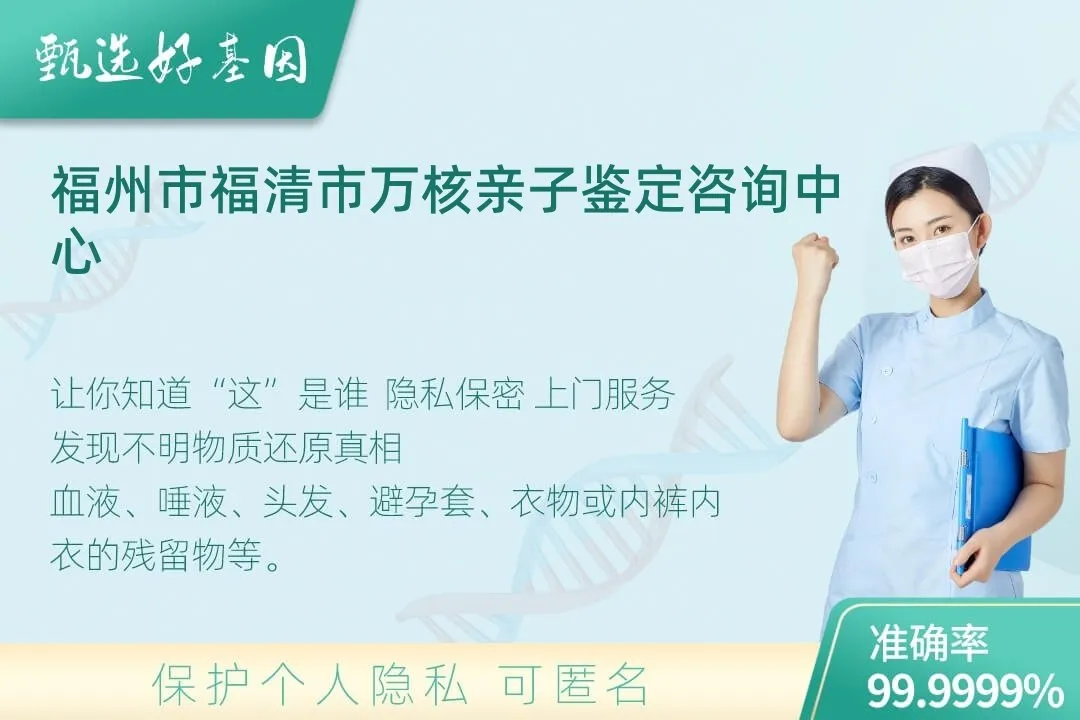 甄选好基因

福州市福清市万核亲子鉴定咨询中心

让你知道“这”是谁 隐私保密 上门服务
发现不明物质还原真相
血液、唾液、头发、避孕套、衣物或内裤内衣的残留物等。

保护个人隐私 可匿名

准确率
99.9999%